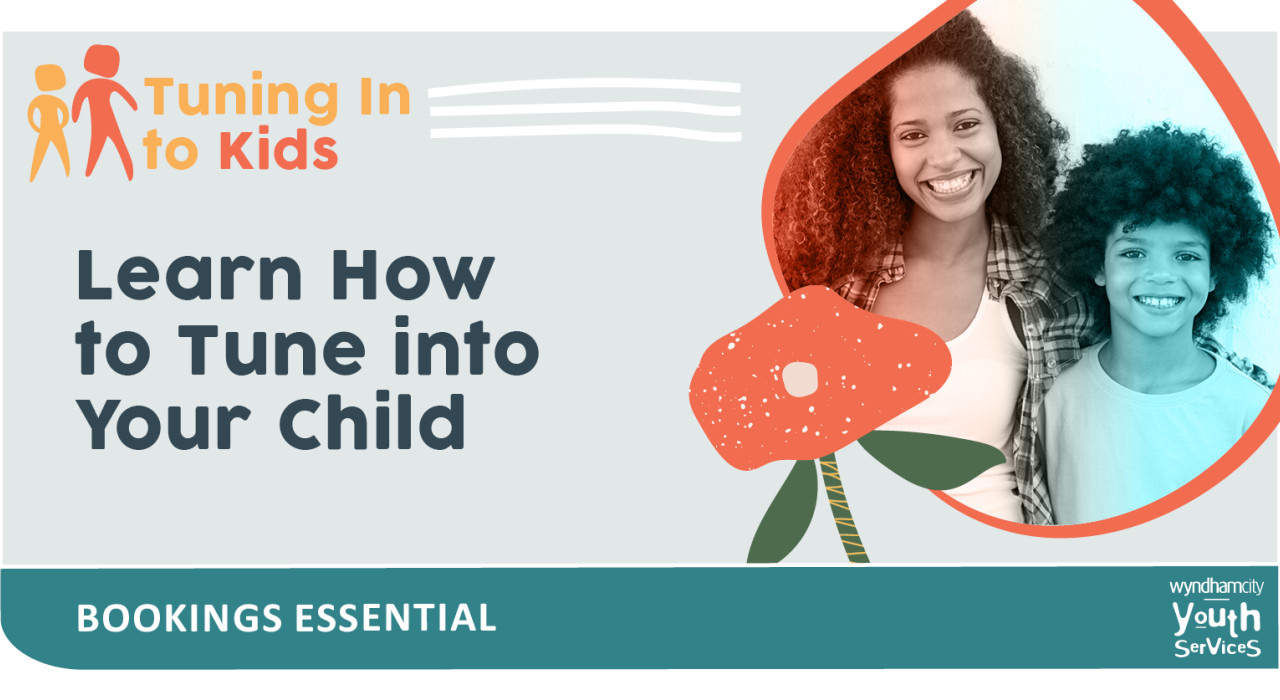 Tuning In to Kids

Learn How to Tune into Your Child

BOOKINGS ESSENTIAL

wyndhamcity Youth Services